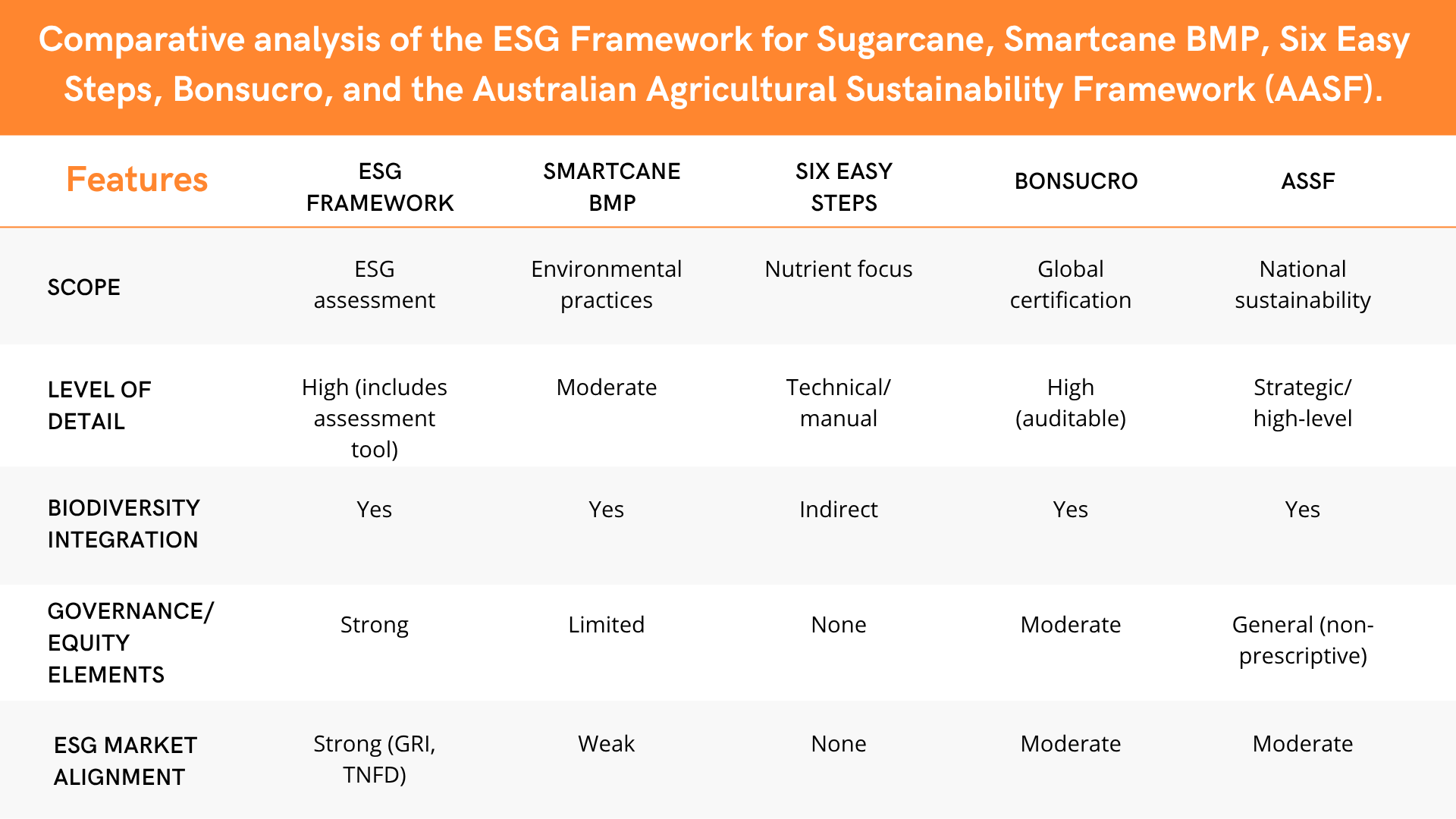 Comparative analysis of the ESG Framework for Sugarcane, Smartcane BMP, Six Easy Steps, Bonsucro, and the Australian Agricultural Sustainability Framework (AASF).

| Features | ESG FRAMEWORK | SMARTCANE BMP | SIX EASY STEPS | BONSUCRO | ASSF |
|---|---|---|---|---|---|
| SCOPE | ESG assessment | Environmental practices | Nutrient focus | Global certification | National sustainability |
| LEVEL OF DETAIL | High (includes assessment tool) | Moderate | Technical/ manual | High (auditable) | Strategic/ high-level |
| BIODIVERSITY INTEGRATION | Yes | Yes | Indirect | Yes | Yes |
| GOVERNANCE/ EQUITY ELEMENTS | Strong | Limited | None | Moderate | General (non-prescriptive) |
| ESG MARKET ALIGNMENT | Strong (GRI, TNFD) | Weak | None | Moderate | Moderate |